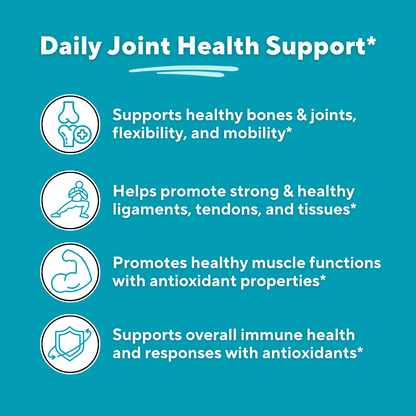 Daily Joint Health Support*

Supports healthy bones & joints, flexibility, and mobility*

Helps promote strong & healthy ligaments, tendons, and tissues*

Promotes healthy muscle functions with antioxidant properties*

Supports overall immune health and responses with antioxidants*